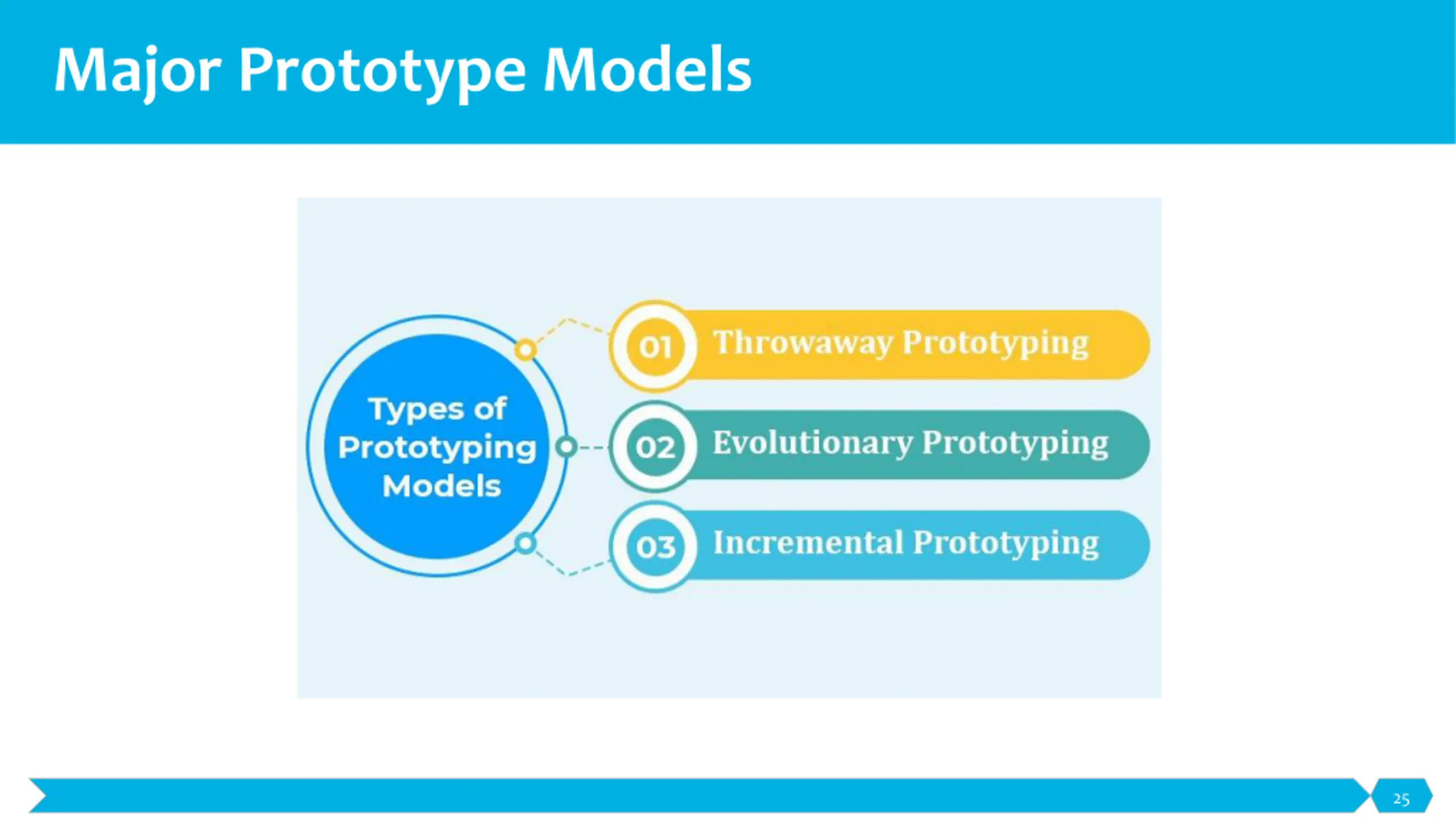 Major Prototype Models

Types of Prototyping Models

01 Throwaway Prototyping

02 Evolutionary Prototyping

03 Incremental Prototyping

25